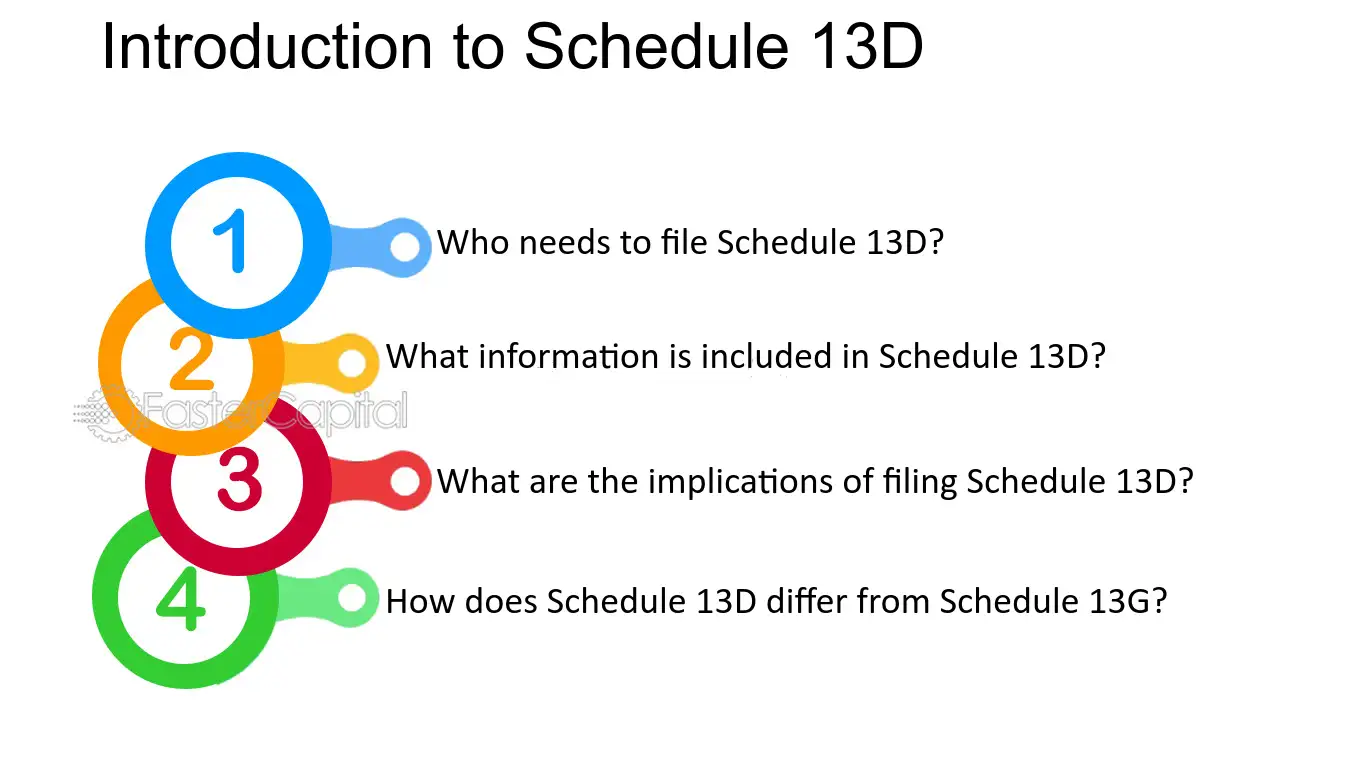 Introduction to Schedule 13D

1 Who needs to file Schedule 13D?

2 What information is included in Schedule 13D?

FasterCapital

3 What are the implications of filing Schedule 13D?

4 How does Schedule 13D differ from Schedule 13G?